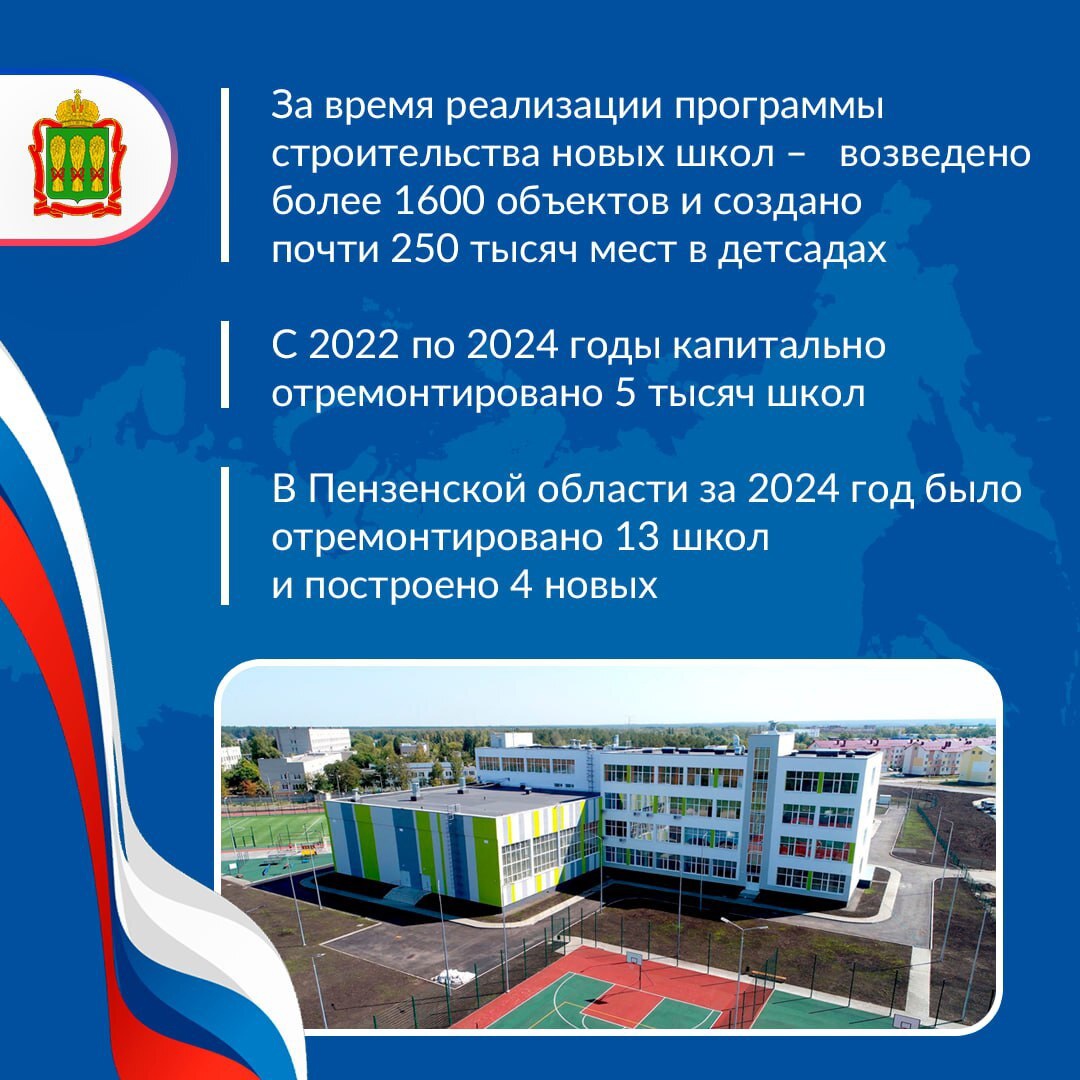 За время реализации программы строительства новых школ – возведено более 1600 объектов и создано почти 250 тысяч мест в детсадах

С 2022 по 2024 годы капитально отремонтировано 5 тысяч школ

В Пензенской области за 2024 год было отремонтировано 13 школ и построено 4 новых